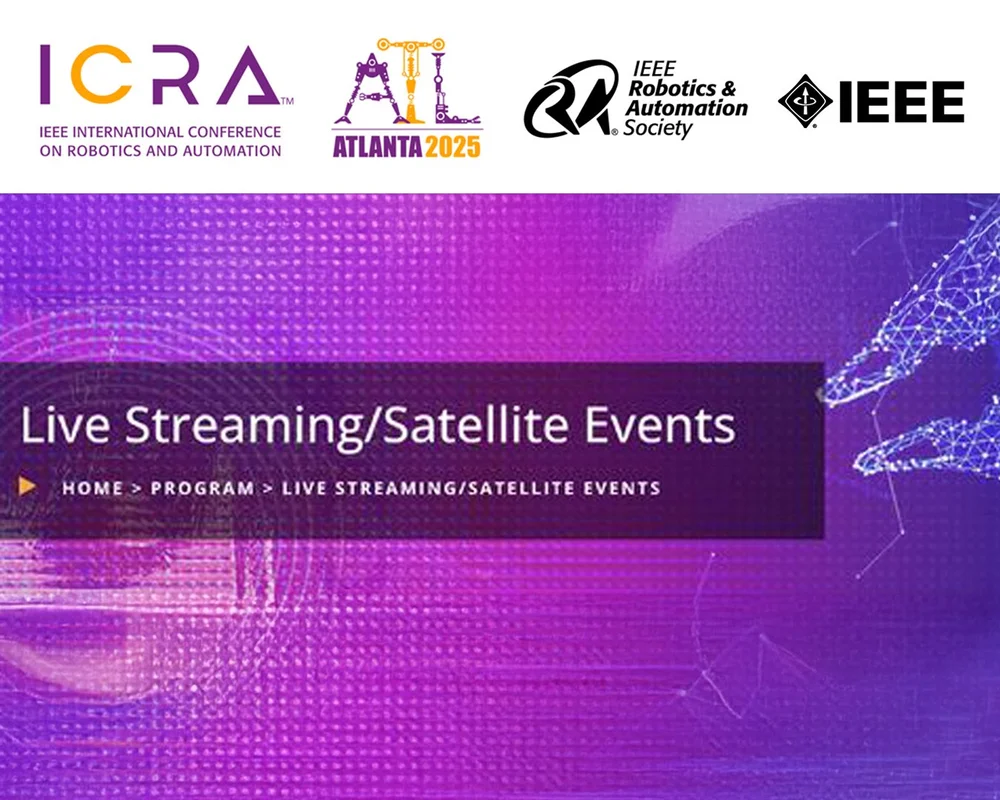 ICRA™
IEEE INTERNATIONAL CONFERENCE ON ROBOTICS AND AUTOMATION

ATL
ATLANTA 2025

IEEE Robotics & Automation Society

IEEE

Live Streaming/Satellite Events

HOME > PROGRAM > LIVE STREAMING/SATELLITE EVENTS